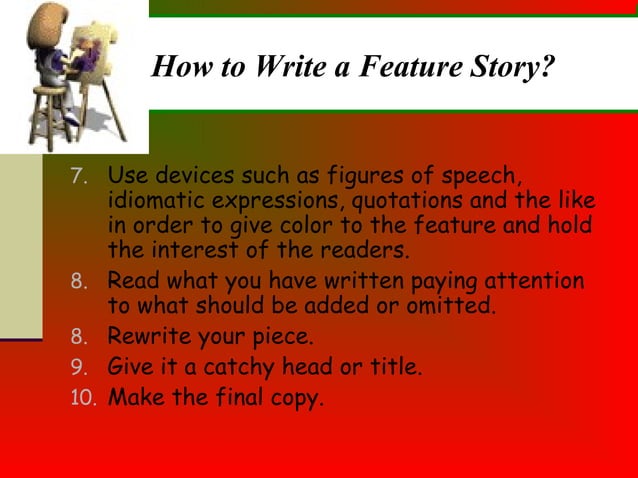 How to Write a Feature Story?

7. Use devices such as figures of speech, idiomatic expressions, quotations and the like in order to give color to the feature and hold the interest of the readers.
8. Read what you have written paying attention to what should be added or omitted.
8. Rewrite your piece.
9. Give it a catchy head or title.
10. Make the final copy.